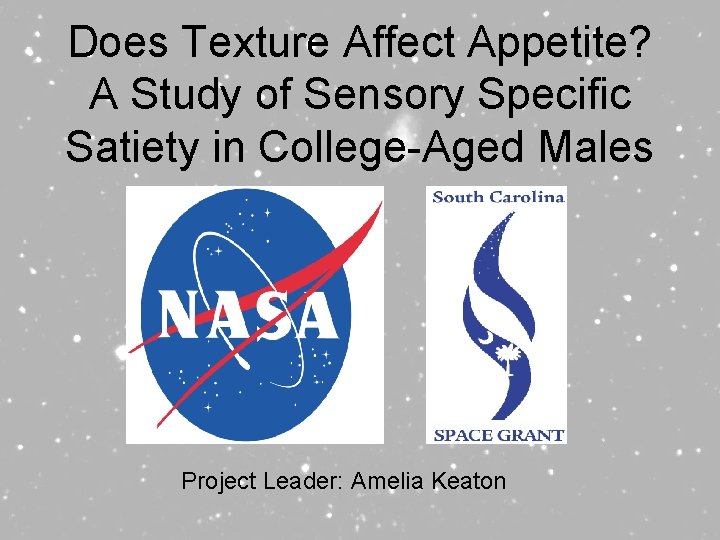 Does Texture Affect Appetite? A Study of Sensory Specific Satiety in College-Aged Males

NASA

South Carolina

SPACE GRANT

Project Leader: Amelia Keaton